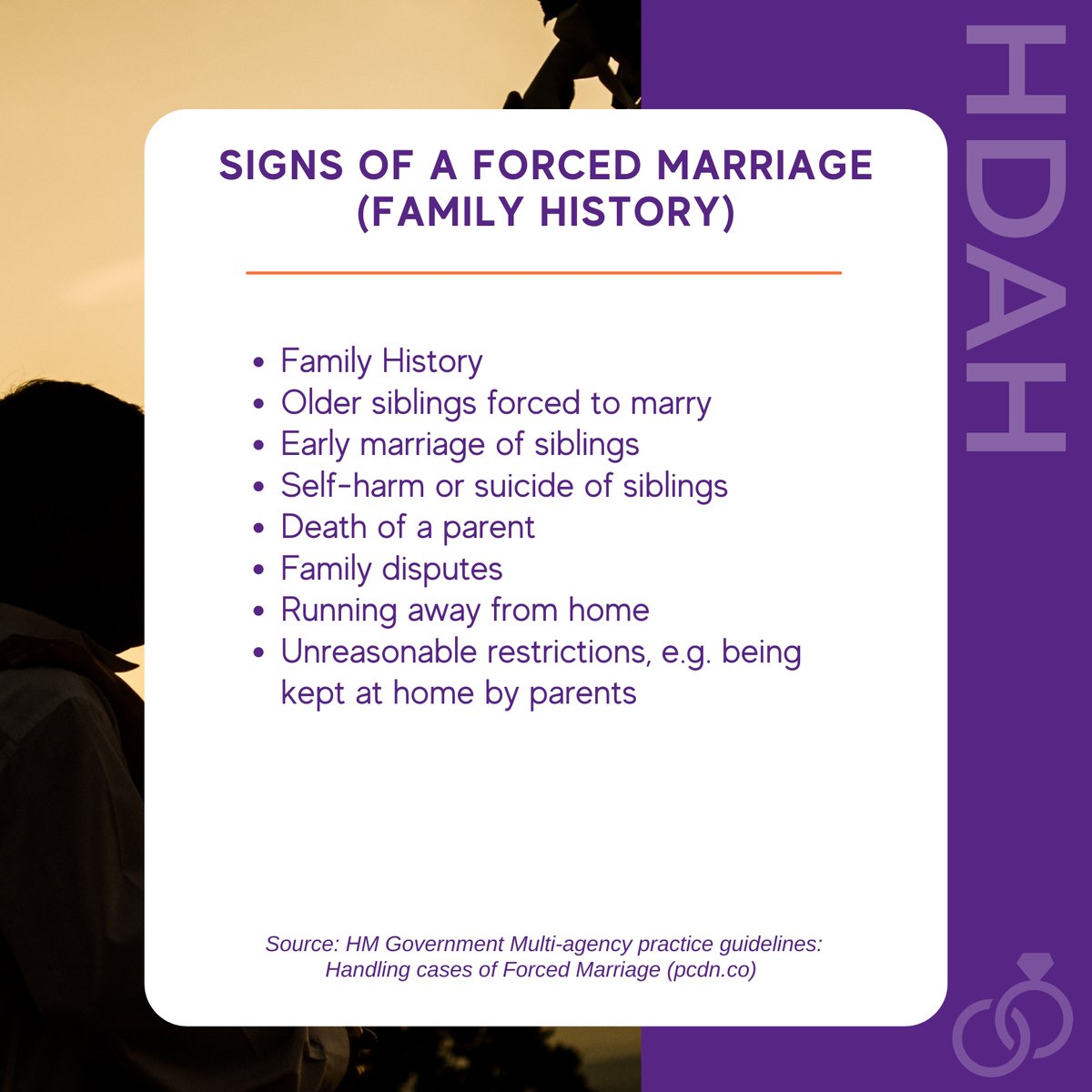 SIGNS OF A FORCED MARRIAGE (FAMILY HISTORY)

- Family History
- Older siblings forced to marry
- Early marriage of siblings
- Self-harm or suicide of siblings
- Death of a parent
- Family disputes
- Running away from home
- Unreasonable restrictions, e.g. being kept at home by parents

Source: HM Government Multi-agency practice guidelines: Handling cases of Forced Marriage (pcdn.co)

HDAH